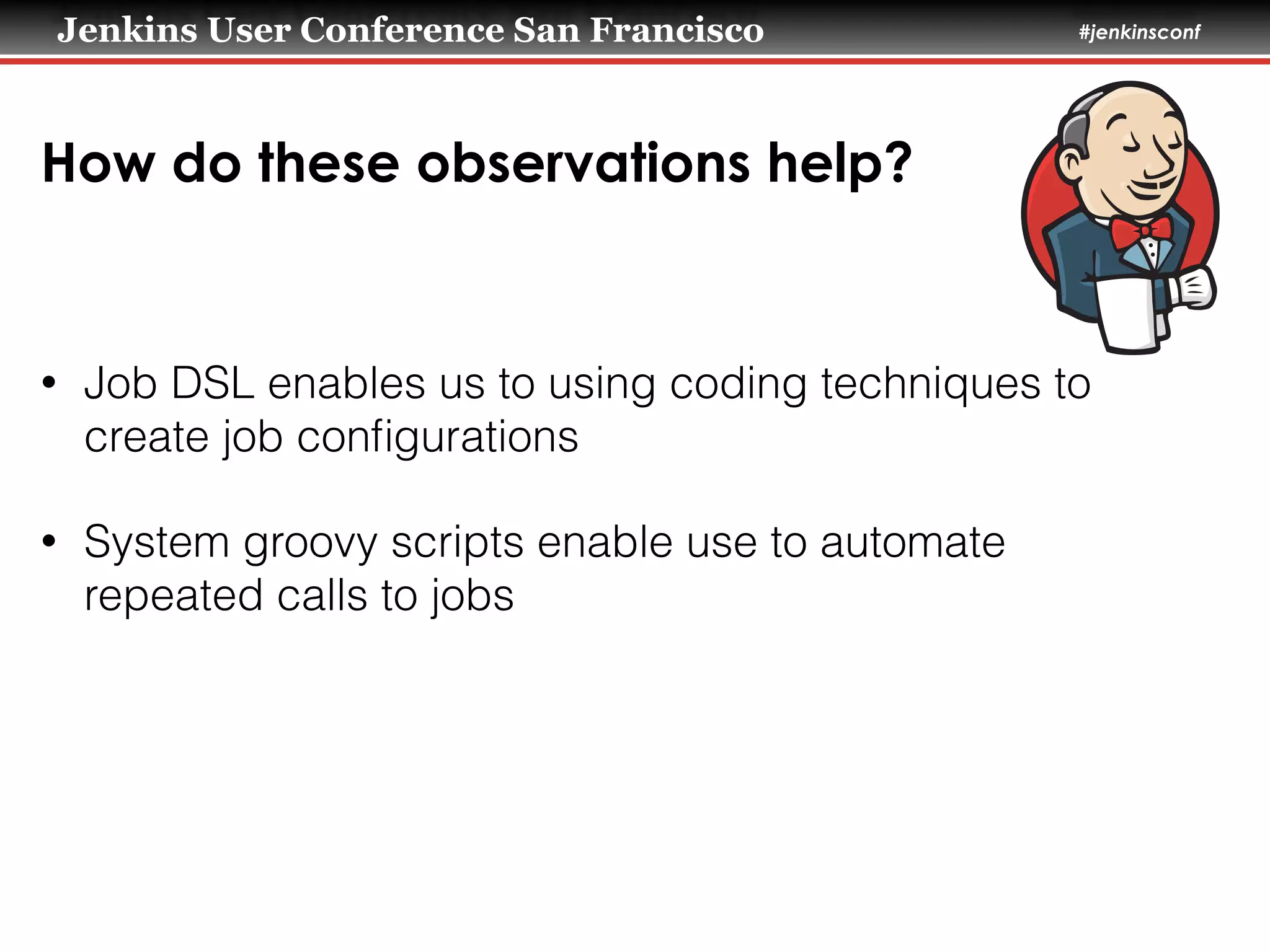 Jenkins User Conference San Francisco #jenkinsconf

How do these observations help?

• Job DSL enables us to using coding techniques to create job configurations

• System groovy scripts enable use to automate repeated calls to jobs